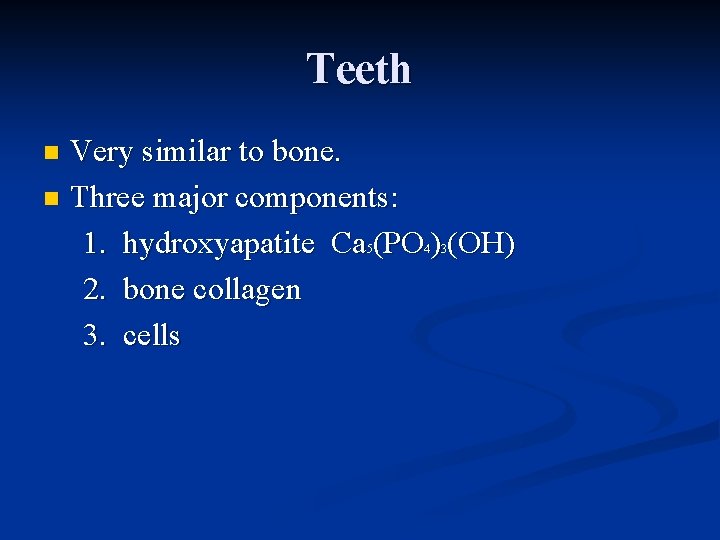 Teeth

- Very similar to bone.
- Three major components:
  1. hydroxyapatite $Ca_5(PO_4)_3(OH)$
  2. bone collagen
  3. cells